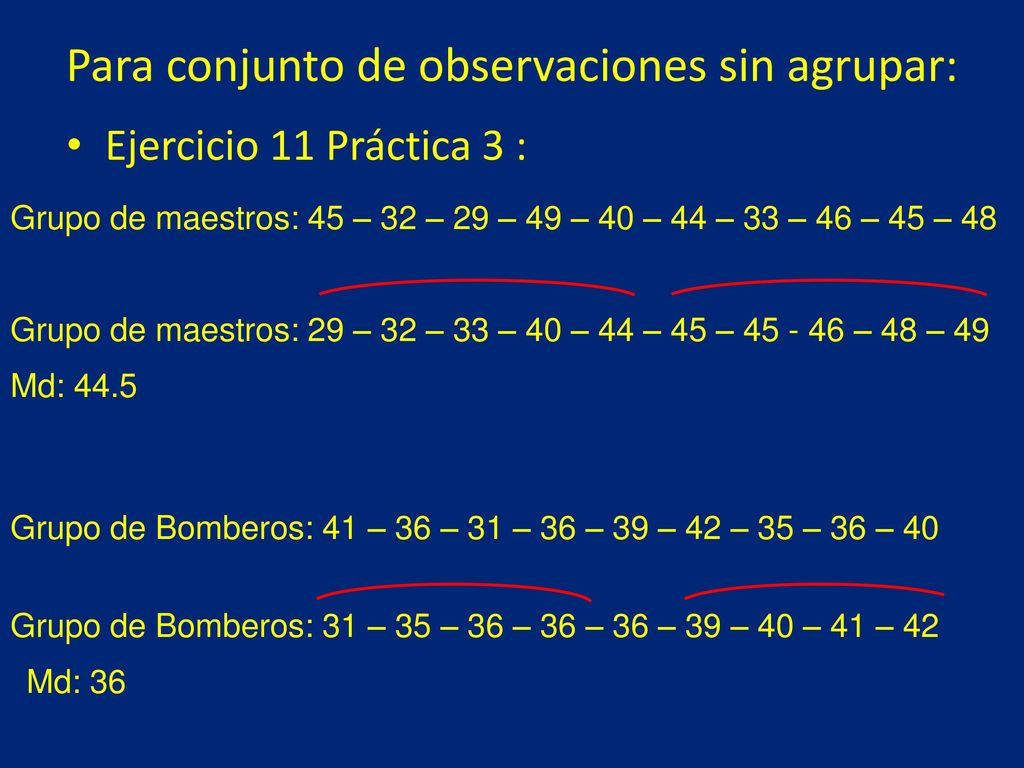 Para conjunto de observaciones sin agrupar:

• Ejercicio 11 Práctica 3 :

Grupo de maestros: 45 – 32 – 29 – 49 – 40 – 44 – 33 – 46 – 45 – 48

Grupo de maestros: 29 – 32 – 33 – 40 – 44 – 45 – 45 - 46 – 48 – 49

Md: 44.5

Grupo de Bomberos: 41 – 36 – 31 – 36 – 39 – 42 – 35 – 36 – 40

Grupo de Bomberos: 31 – 35 – 36 – 36 – 36 – 39 – 40 – 41 – 42

Md: 36